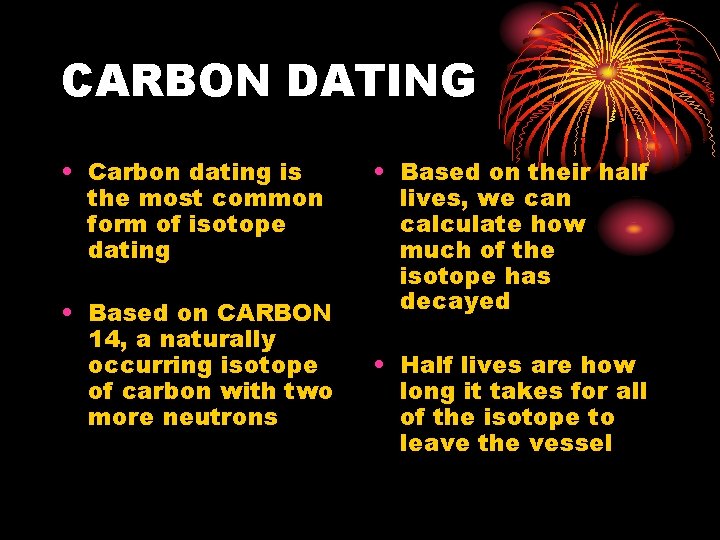 CARBON DATING

• Carbon dating is the most common form of isotope dating

• Based on CARBON 14, a naturally occurring isotope of carbon with two more neutrons

• Based on their half lives, we can calculate how much of the isotope has decayed

• Half lives are how long it takes for all of the isotope to leave the vessel